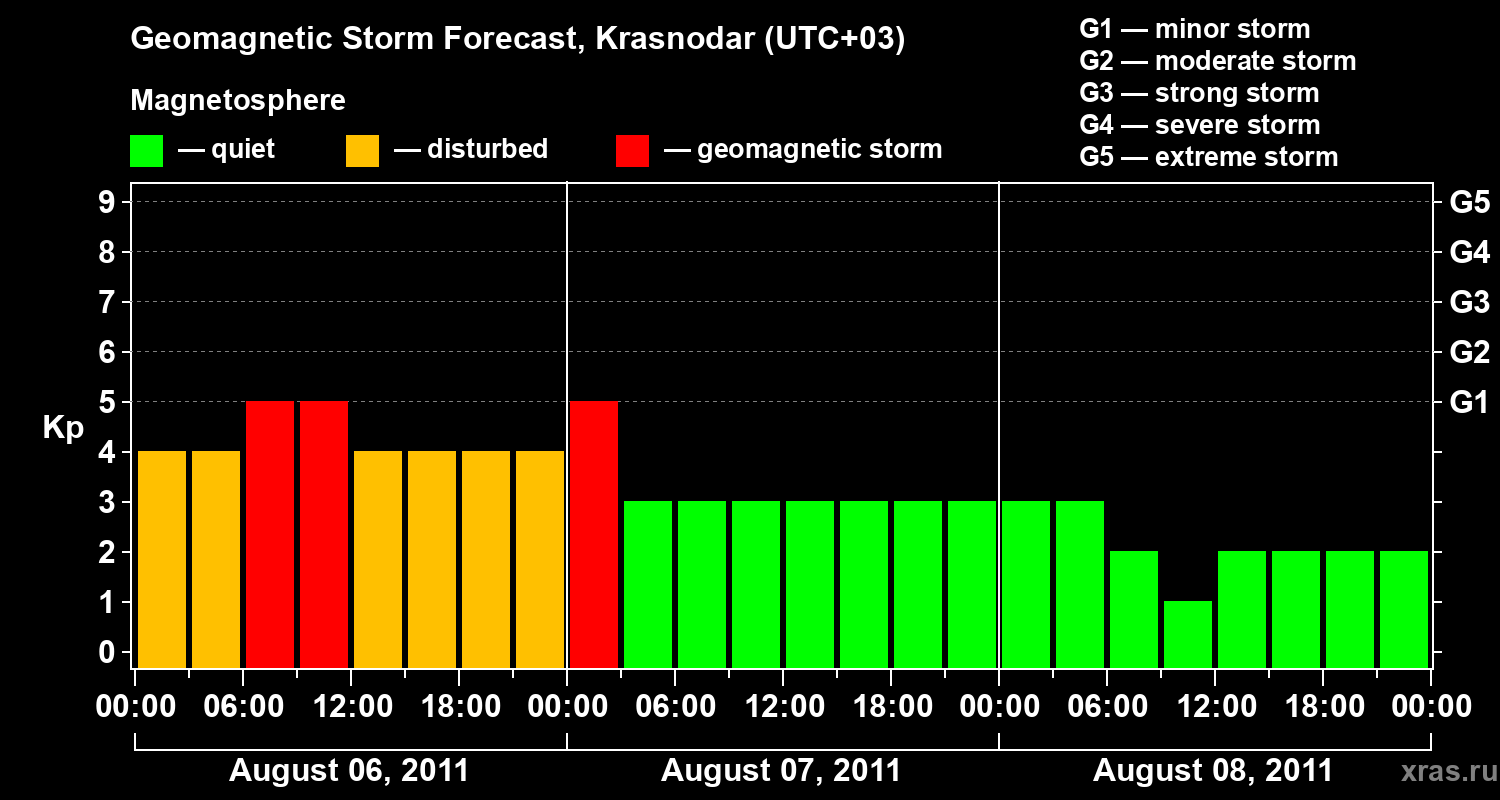 Geomagnetic Storm Forecast, Krasnodar (UTC+03)

Magnetosphere

— quiet — disturbed — geomagnetic storm

G1 — minor storm
G2 — moderate storm
G3 — strong storm
G4 — severe storm
G5 — extreme storm

Kp

9 8 7 6 5 4 3 2 1 0

G5 G4 G3 G2 G1

00:00 06:00 12:00 18:00 00:00 06:00 12:00 18:00 00:00 06:00 12:00 18:00 00:00

August 06, 2011 August 07, 2011 August 08, 2011

xras.ru